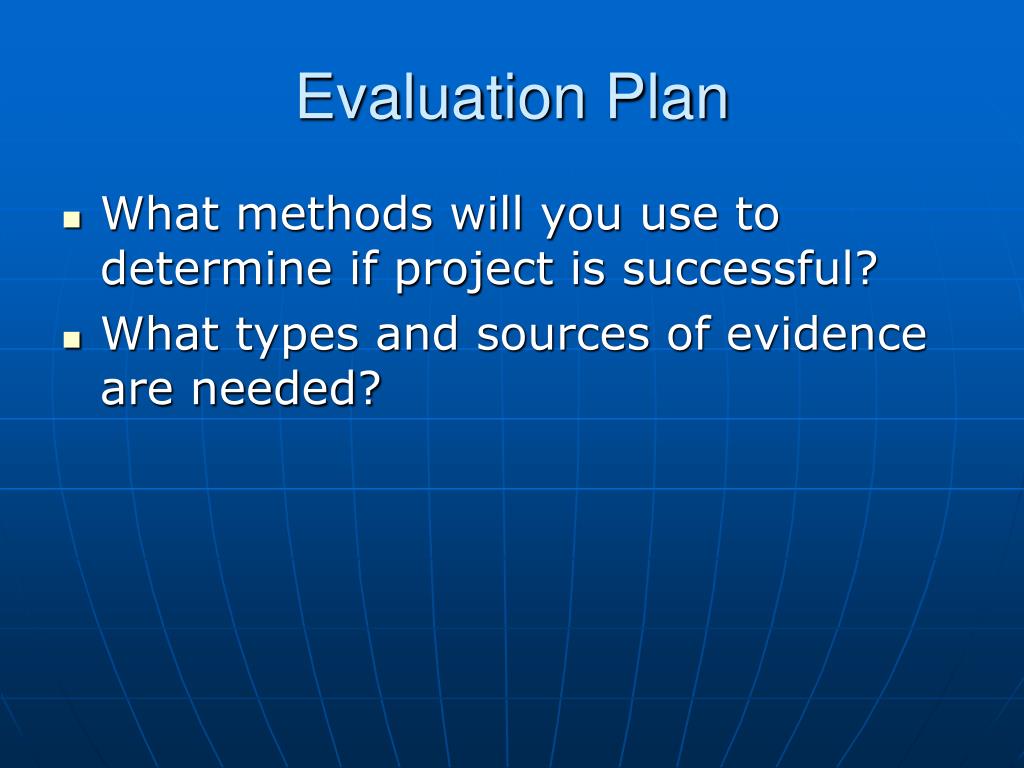 Evaluation Plan

- What methods will you use to determine if project is successful?
- What types and sources of evidence are needed?